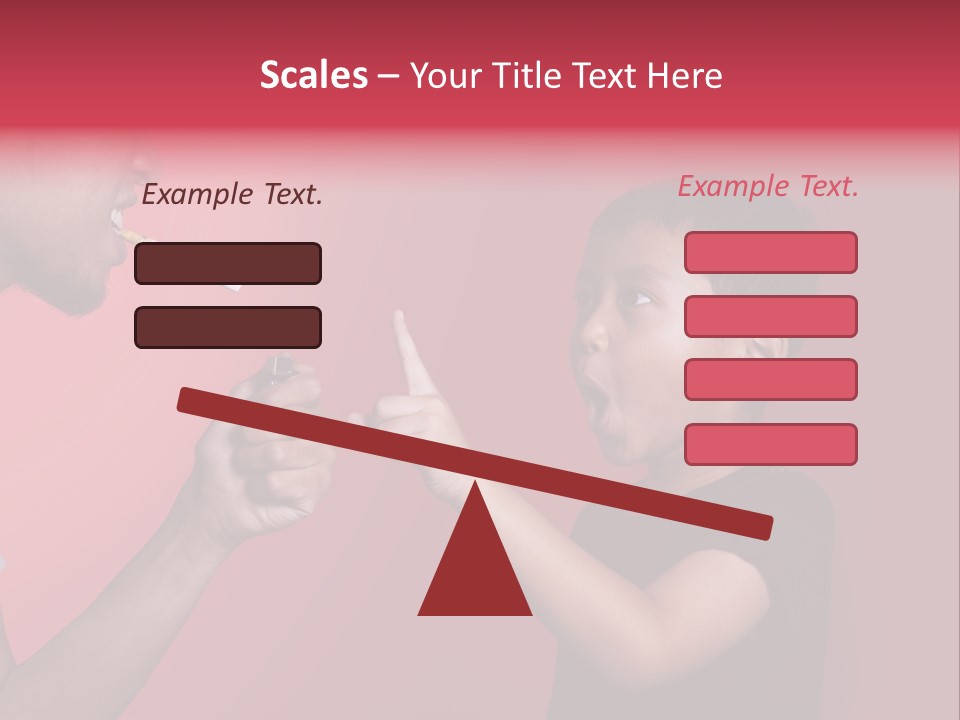 Scales – Your Title Text Here

Example Text.

Example Text.